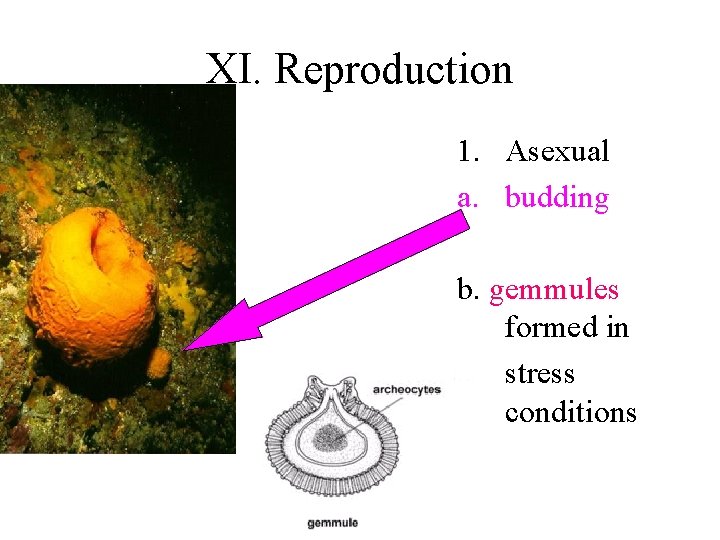 XI. Reproduction

1. Asexual

a. budding

b. gemmules formed in stress conditions

archeocytes

gemmule